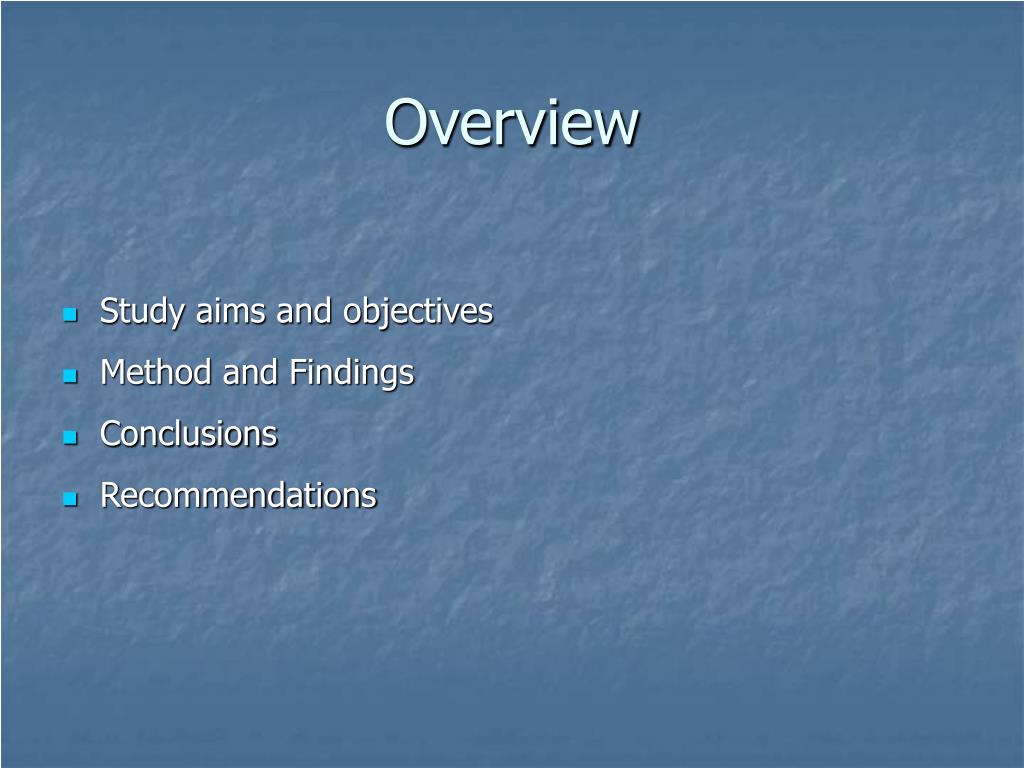 Overview

- Study aims and objectives
- Method and Findings
- Conclusions
- Recommendations